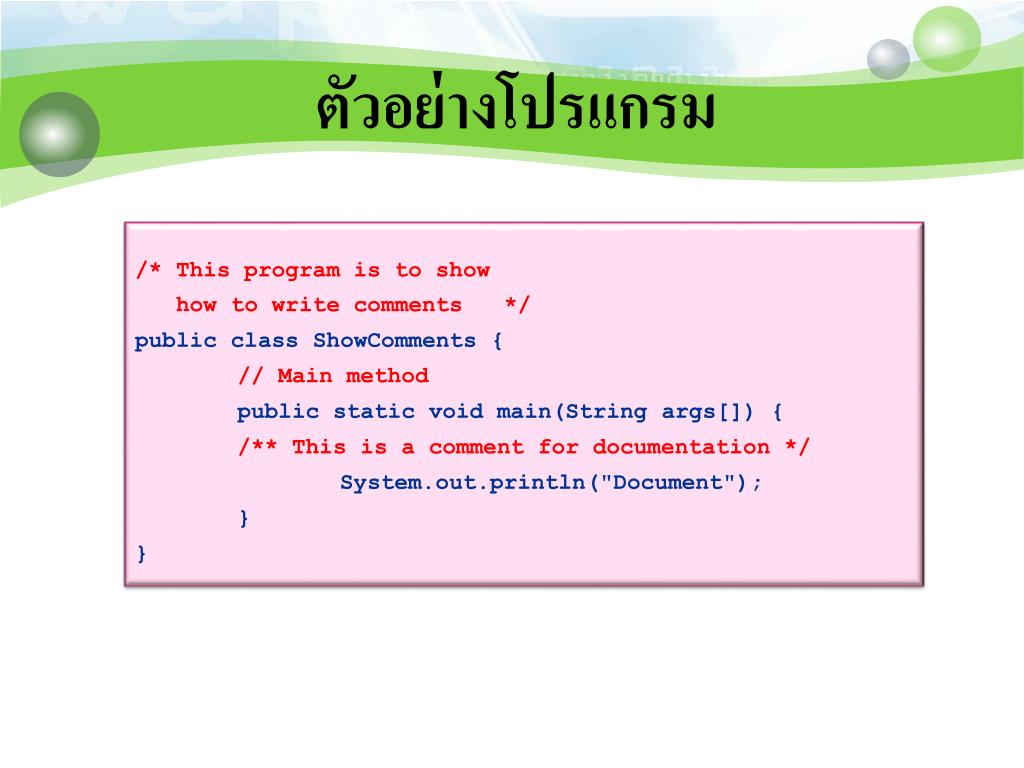 ตัวอย่างโปรแกรม

/* This program is to show
   how to write comments   */
public class ShowComments {
        // Main method
        public static void main(String args[]) {
        /** This is a comment for documentation */
                System.out.println("Document");
        }
}